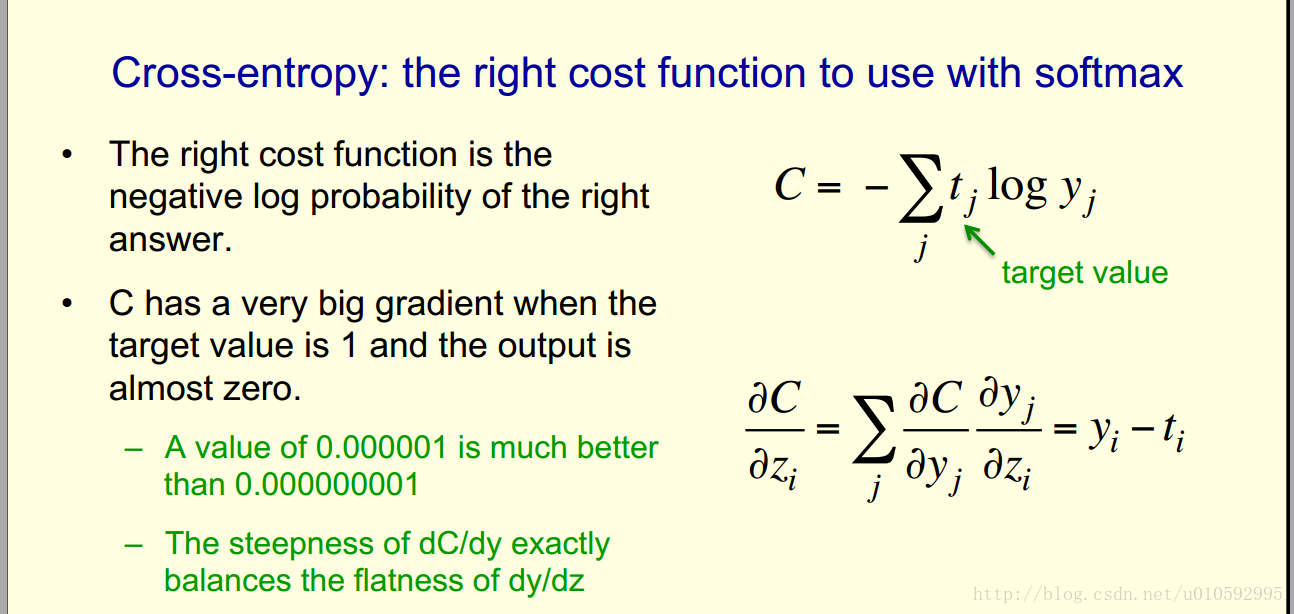 Cross-entropy: the right cost function to use with softmax

• The right cost function is the negative log probability of the right answer.

• C has a very big gradient when the target value is 1 and the output is almost zero.

– A value of 0.000001 is much better than 0.000000001

– The steepness of dC/dy exactly balances the flatness of dy/dz

$C = -\sum_j t_j \log y_j$

target value

$\frac{\partial C}{\partial z_i} = \sum_j \frac{\partial C}{\partial y_j} \frac{\partial y_j}{\partial z_i} = y_i - t_i$

http://blog.csdn.net/u010592995